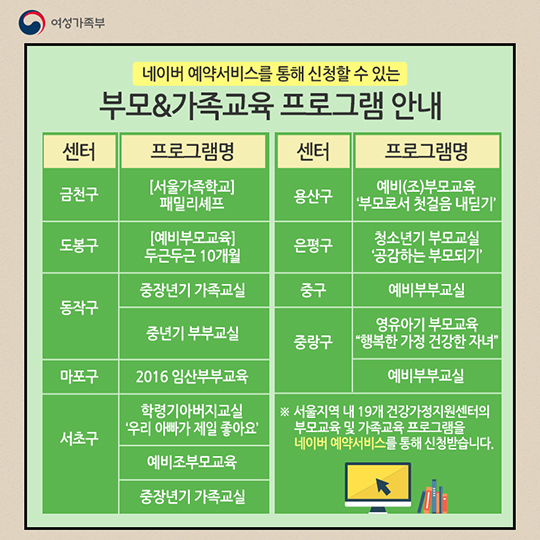 여성가족부

네이버 예약서비스를 통해 신청할 수 있는

부모&가족교육 프로그램 안내

| 센터 | 프로그램명 |
|---|---|
| 금천구 | [서울가족학교] 패밀리셰프 |
| 도봉구 | [예비부모교육] 두근두근 10개월 |
| 동작구 | 중장년기 가족교실 |
| 동작구 | 중년기 부부교실 |
| 마포구 | 2016 임산부부교육 |
| 서초구 | 학령기아버지교실 '우리 아빠가 제일 좋아요' |
| 서초구 | 예비조부모교육 |
| 서초구 | 중장년기 가족교실 |

| 센터 | 프로그램명 |
|---|---|
| 용산구 | 예비(조)부모교육 '부모로서 첫걸음 내딛기' |
| 은평구 | 청소년기 부모교실 '공감하는 부모되기' |
| 중구 | 예비부부교실 |
| 중랑구 | 영유아기 부모교육 "행복한 가정 건강한 자녀" |
| 중랑구 | 예비부부교실 |

※ 서울지역 내 19개 건강가정지원센터의 부모교육 및 가족교육 프로그램을 네이버 예약서비스를 통해 신청받습니다.